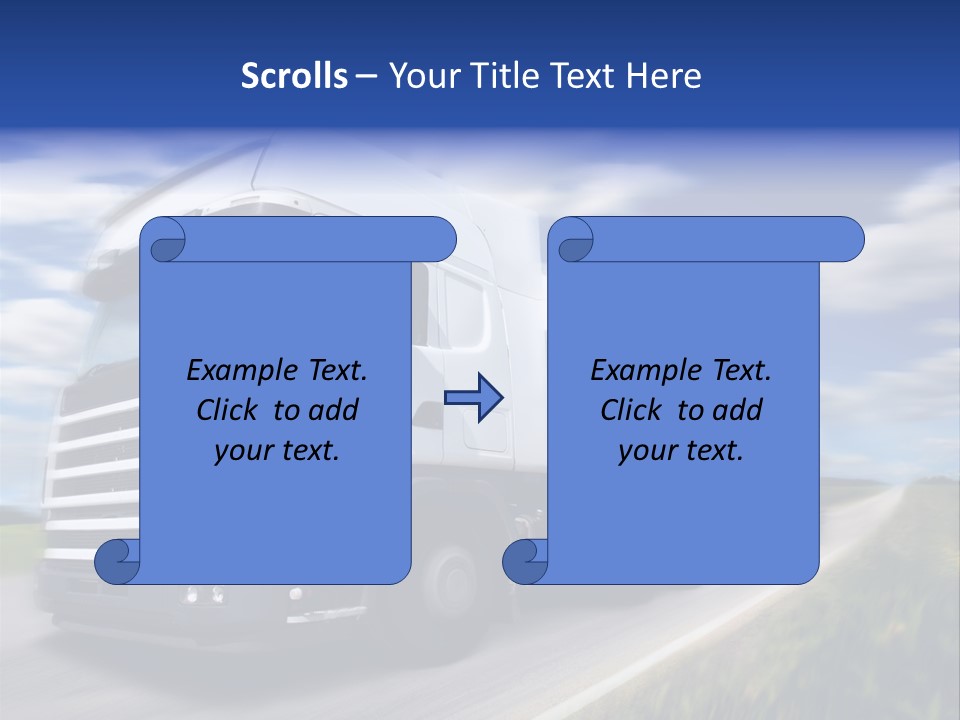 Scrolls – Your Title Text Here

Example Text. Click to add your text.

Example Text. Click to add your text.